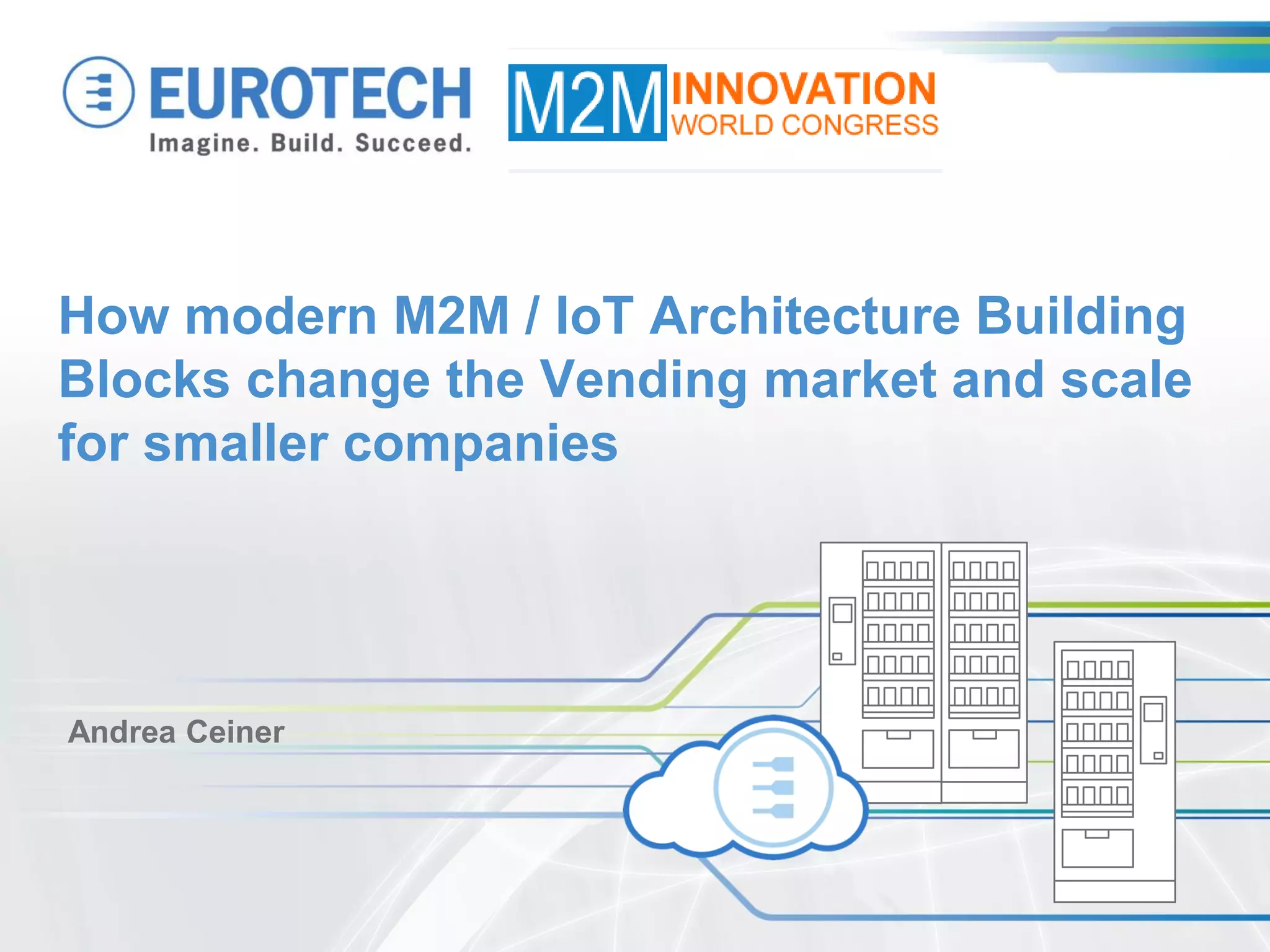 EUROTECH
Imagine. Build. Succeed.

M2M INNOVATION WORLD CONGRESS

How modern M2M / IoT Architecture Building Blocks change the Vending market and scale for smaller companies

Andrea Ceiner